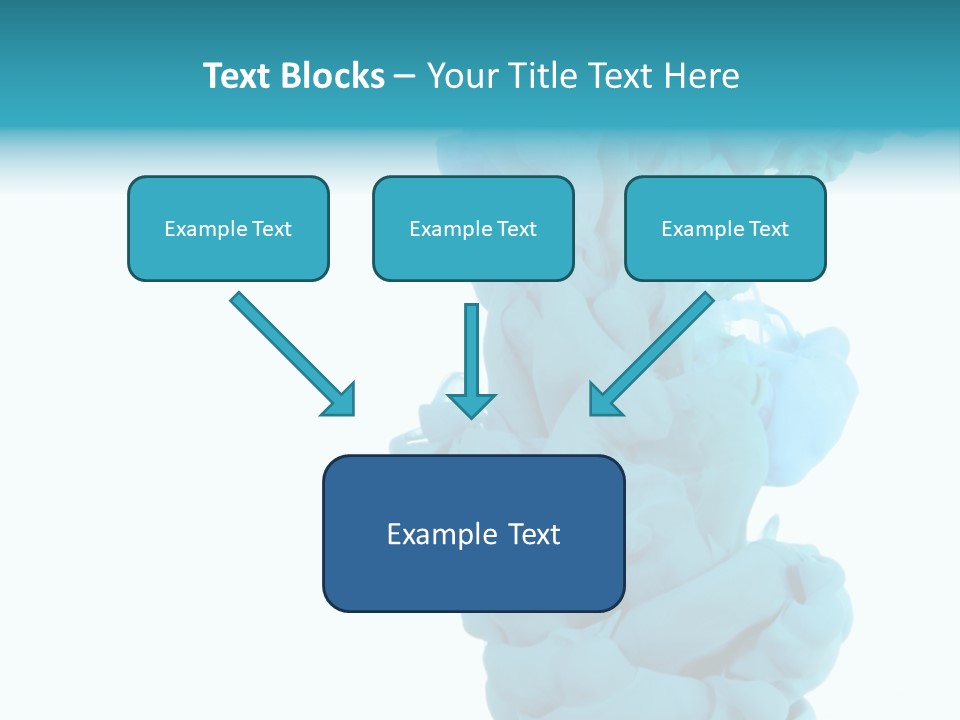 Text Blocks – Your Title Text Here

Example Text

Example Text

Example Text

Example Text